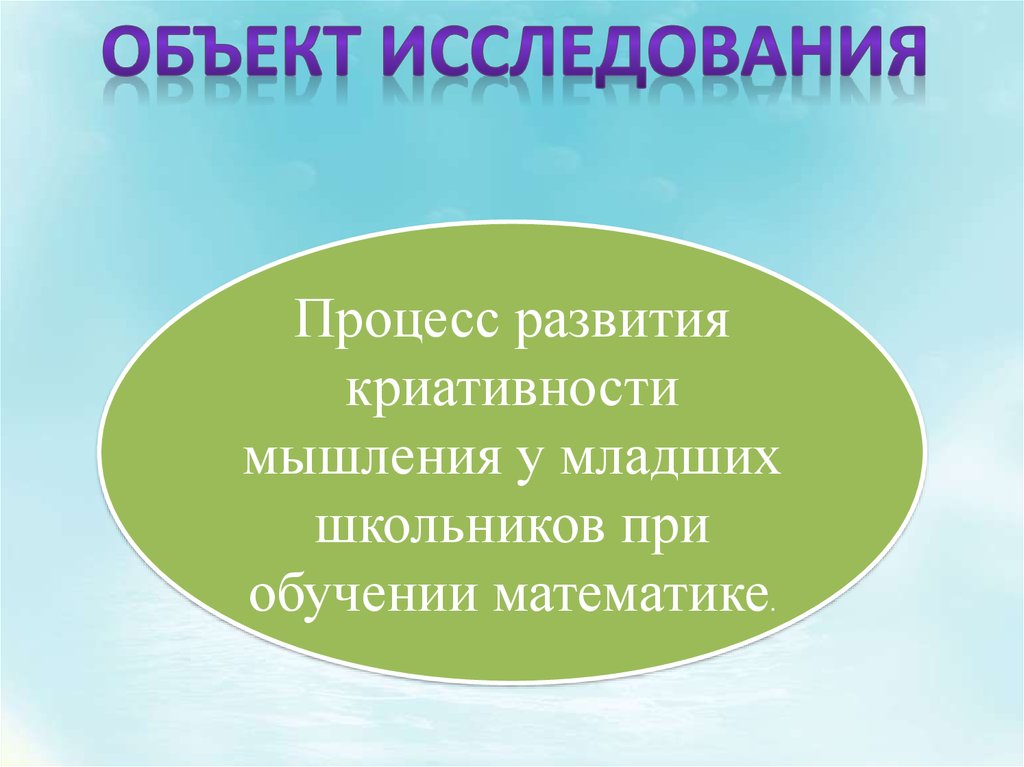 ОБЪЕКТ ИССЛЕДОВАНИЯ

Процесс развития криативности мышления у младших школьников при обучении математике.